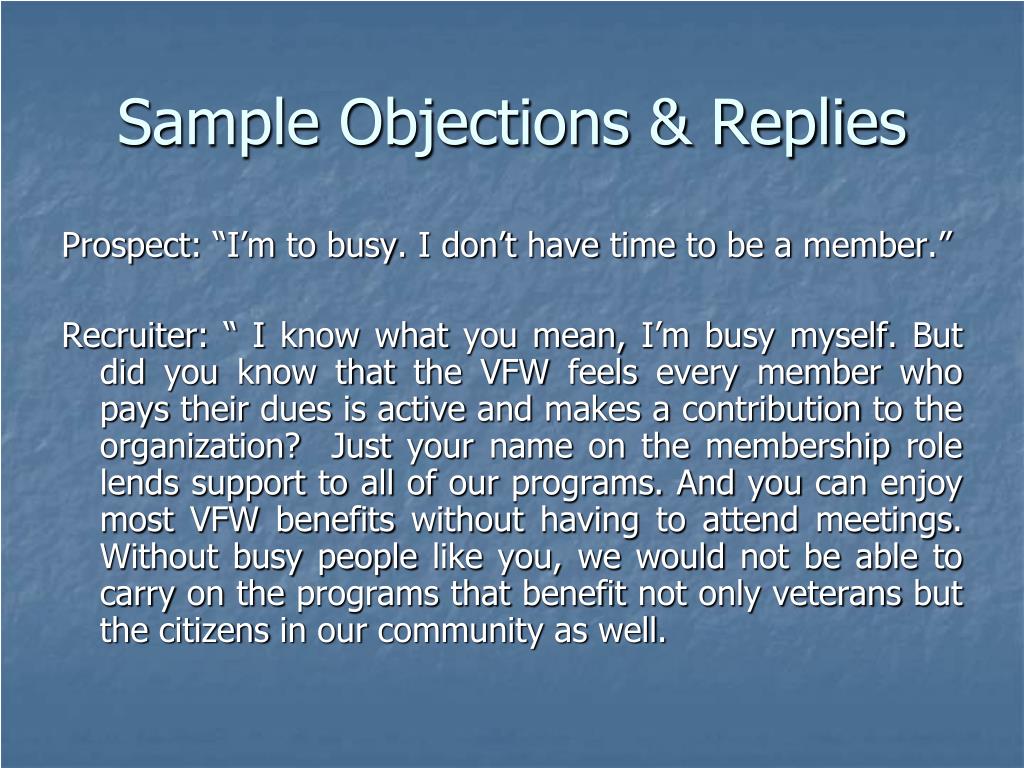 Sample Objections & Replies

Prospect: “I’m to busy. I don’t have time to be a member.”

Recruiter: “ I know what you mean, I’m busy myself. But did you know that the VFW feels every member who pays their dues is active and makes a contribution to the organization? Just your name on the membership role lends support to all of our programs. And you can enjoy most VFW benefits without having to attend meetings. Without busy people like you, we would not be able to carry on the programs that benefit not only veterans but the citizens in our community as well.